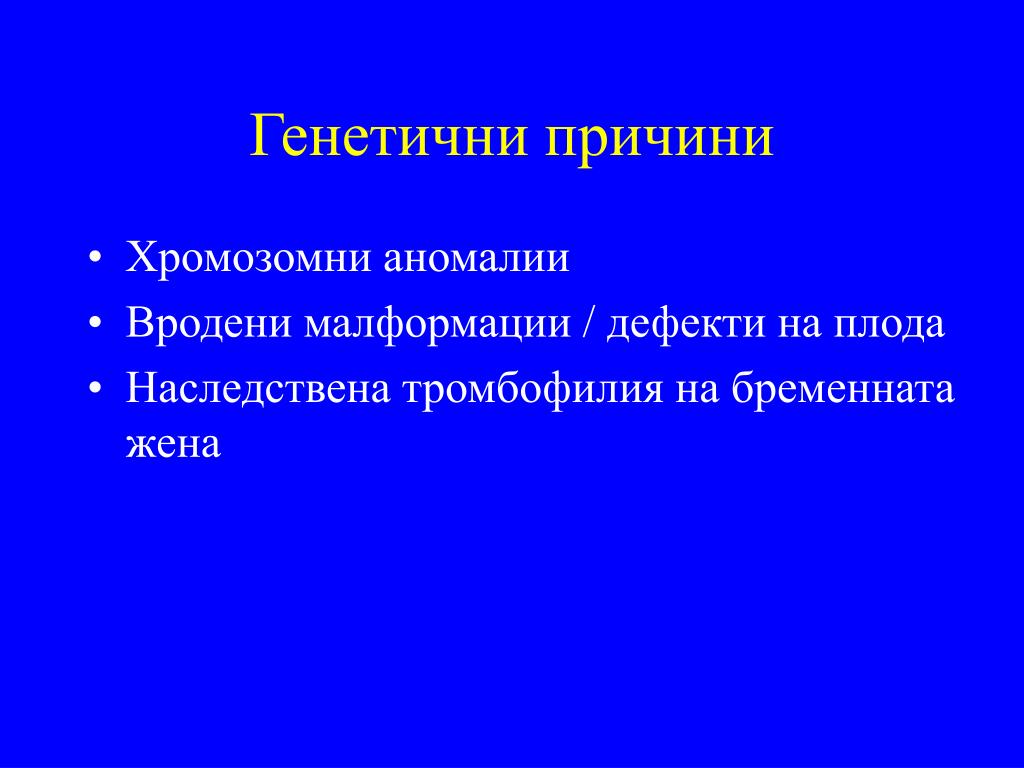 Генетични причини

• Хромозомни аномалии
• Вродени малформации / дефекти на плода
• Наследствена тромбофилия на бременната жена